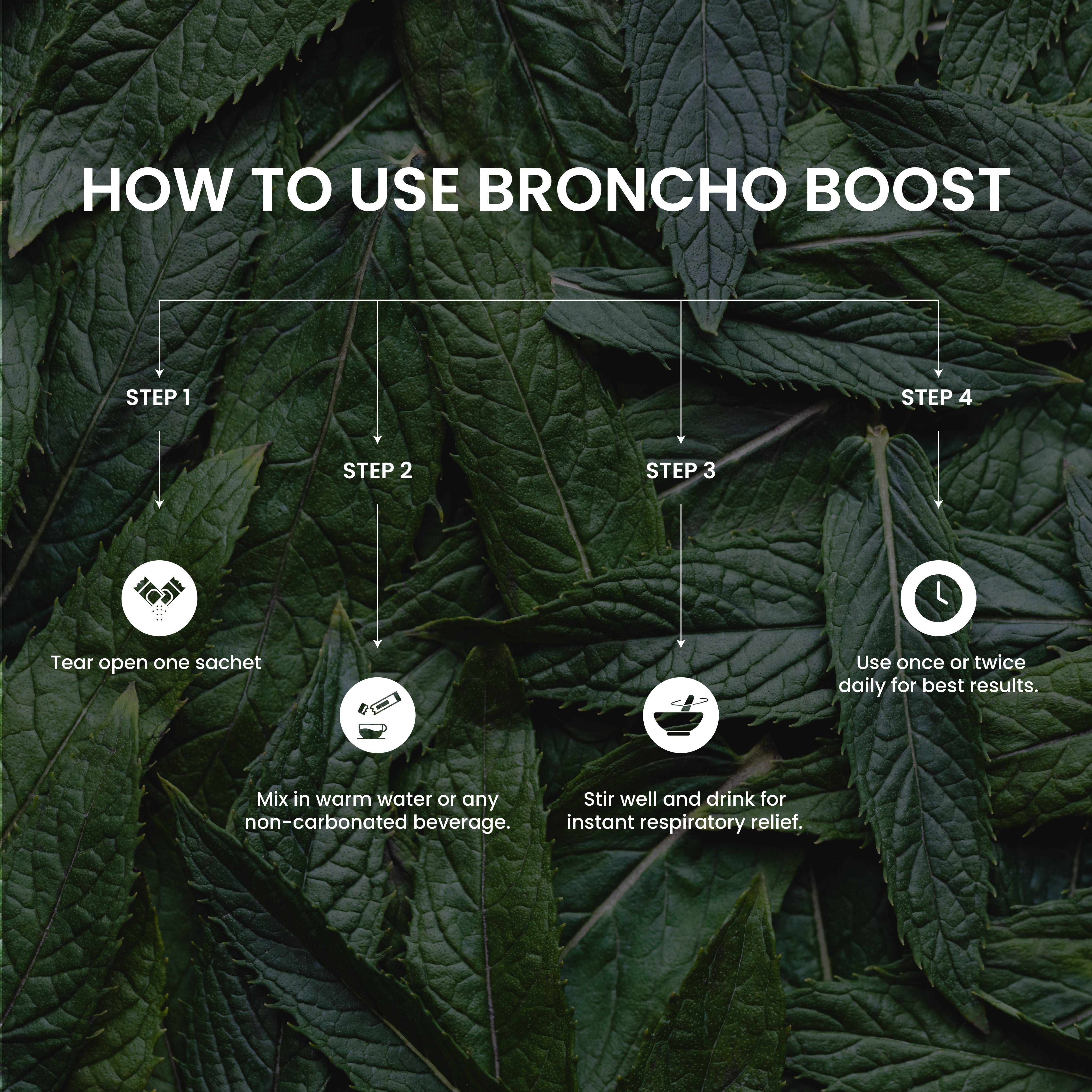 HOW TO USE BRONCHO BOOST

STEP 1

Tear open one sachet

STEP 2

Mix in warm water or any non-carbonated beverage.

STEP 3

Stir well and drink for instant respiratory relief.

STEP 4

Use once or twice daily for best results.